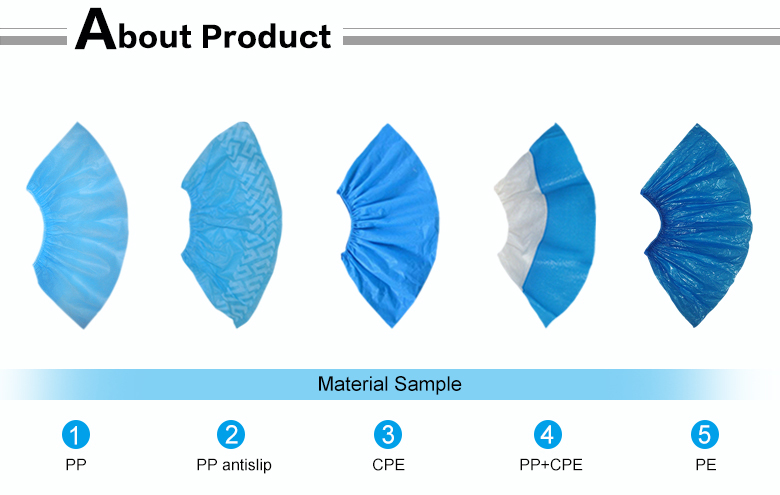 About Product

Material Sample

1
PP

2
PP antislip

3
CPE

4
PP+CPE

5
PE